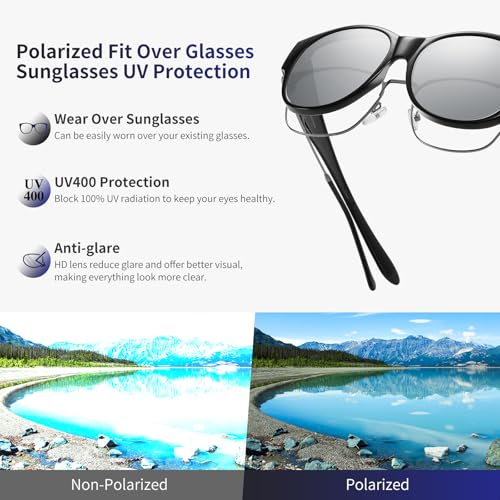 Polarized Fit Over Glasses Sunglasses UV Protection

Wear Over Sunglasses
Can be easily worn over your existing glasses.

UV 400

UV400 Protection
Block 100% UV radiation to keep your eyes healthy.

Anti-glare
HD lens reduce glare and offer better visual, making everything look more clear.

Non-Polarized

Polarized